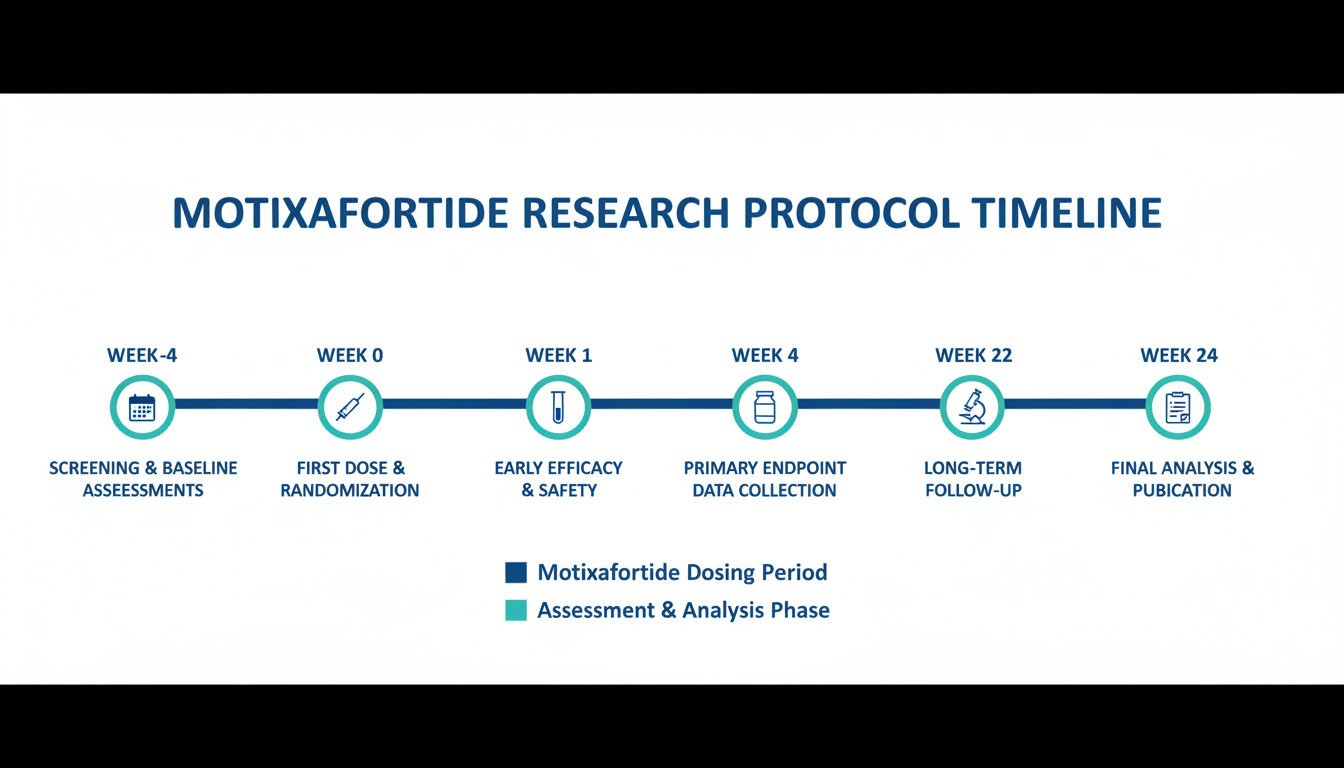 MOTIXAFORTIDE RESEARCH PROTOCOL TIMELINE

WEEK-4
SCREENING & BASELINE ASSEESSMENTS

WEEK 0
FIRST DOSE & RANDOMIZATION

WEEK 1
EARLY EFFICACY & SAFETY

WEEK 4
PRIMARY ENDPOINT DATA COLLECTION

WEEK 22
LONG-TERM FOLLOW-UP

WEEK 24
FINAL ANALYSIS & PUBICATION

Motixafortide Dosing Period
Assessment & Analysis Phase